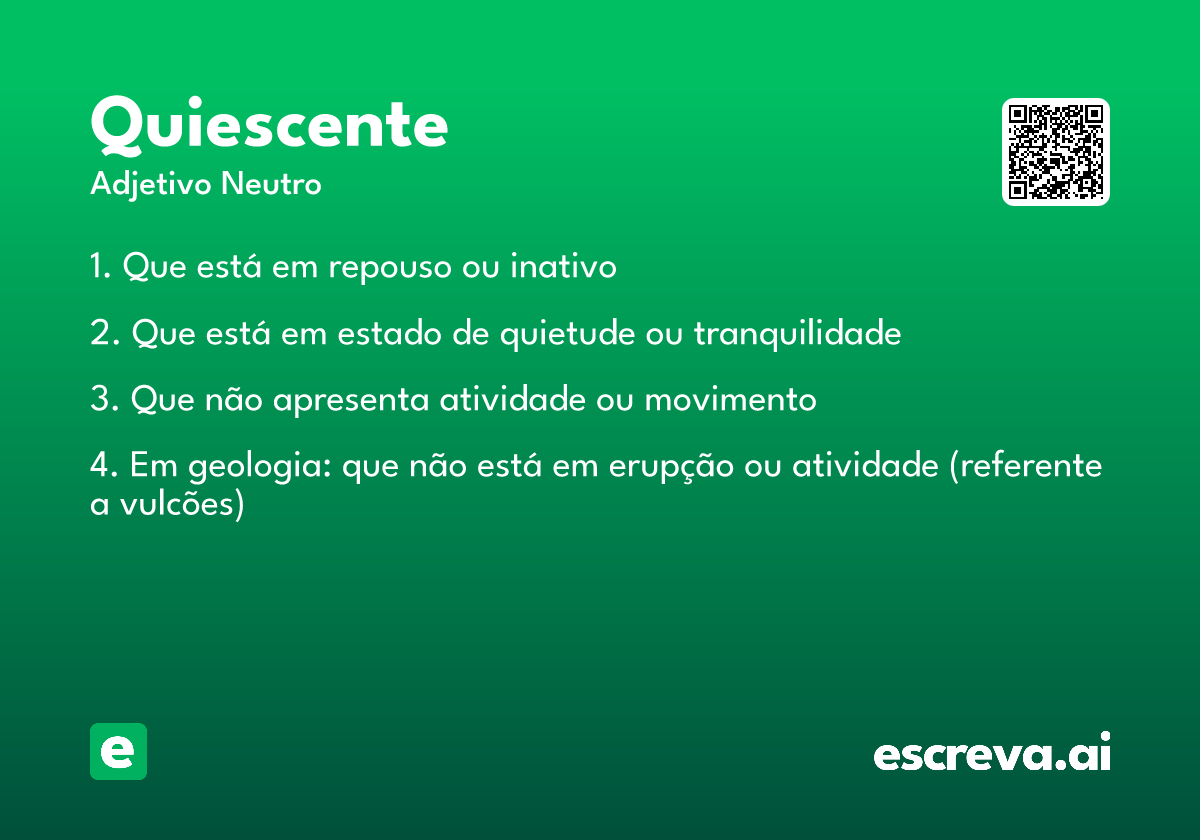 Quiescente
Adjetivo Neutro

1. Que está em repouso ou inativo

2. Que está em estado de quietude ou tranquilidade

3. Que não apresenta atividade ou movimento

4. Em geologia: que não está em erupção ou atividade (referente a vulcões)

e

escreva.ai